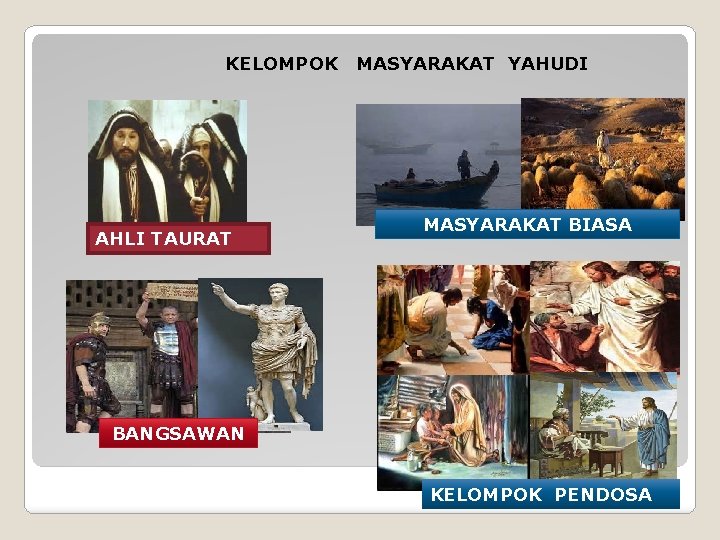 KELOMPOK MASYARAKAT YAHUDI

AHLI TAURAT

MASYARAKAT BIASA

BANGSAWAN

KELOMPOK PENDOSA